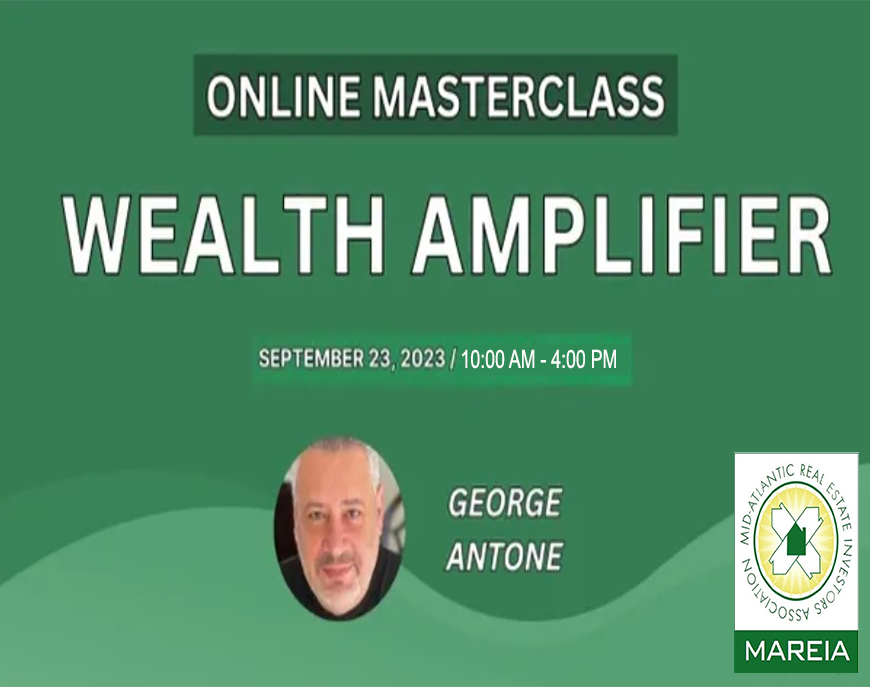 ONLINE MASTERCLASS

WEALTH AMPLIFIER

SEPTEMBER 23, 2023 / 10:00 AM - 4:00 PM

GEORGE ANTONE

MID-ATLANTIC REAL ESTATE INVESTORS ASSOCIATION

MAREIA